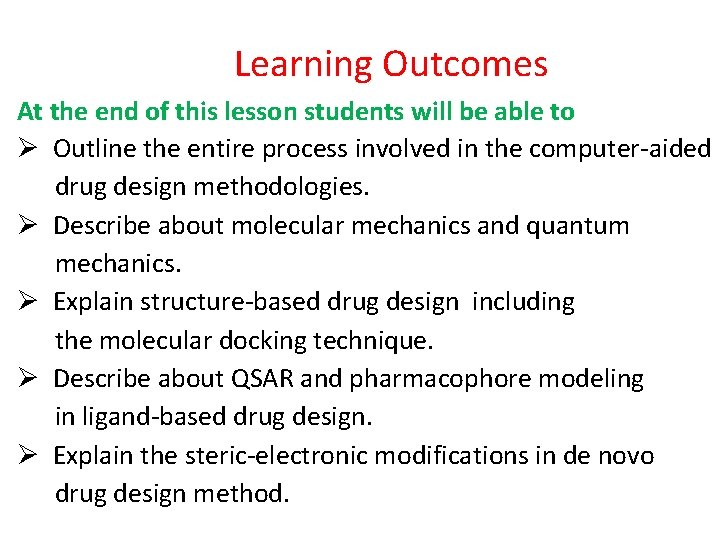 Learning Outcomes

At the end of this lesson students will be able to

➢ Outline the entire process involved in the computer-aided drug design methodologies.

➢ Describe about molecular mechanics and quantum mechanics.

➢ Explain structure-based drug design including the molecular docking technique.

➢ Describe about QSAR and pharmacophore modeling in ligand-based drug design.

➢ Explain the steric-electronic modifications in de novo drug design method.